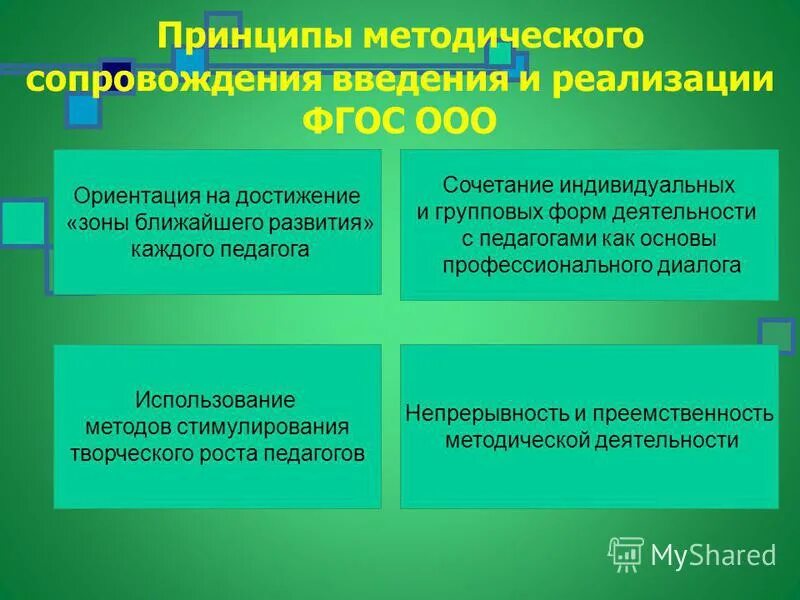 Принципы методического сопровождения введения и реализации ФГОС ООО

Ориентация на достижение «зоны ближайшего развития» каждого педагога

Сочетание индивидуальных и групповых форм деятельности с педагогами как основы профессионального диалога

Использование методов стимулирования творческого роста педагогов

Непрерывность и преемственность методической деятельности

MyShared